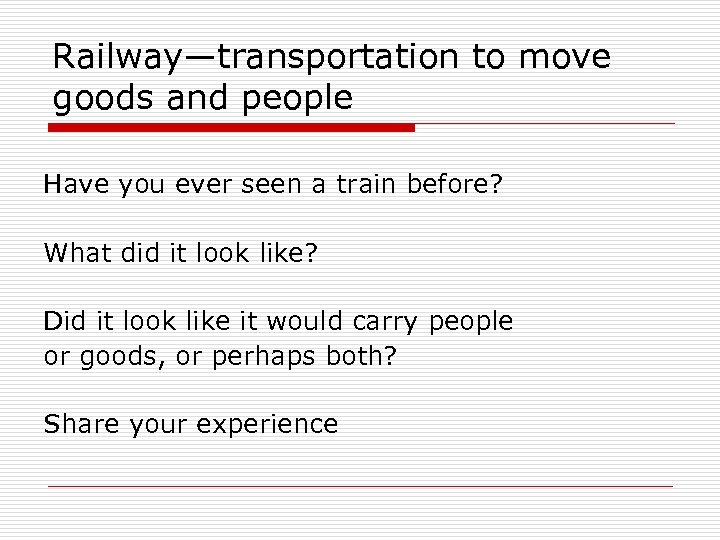 Railway—transportation to move goods and people

Have you ever seen a train before?

What did it look like?

Did it look like it would carry people or goods, or perhaps both?

Share your experience